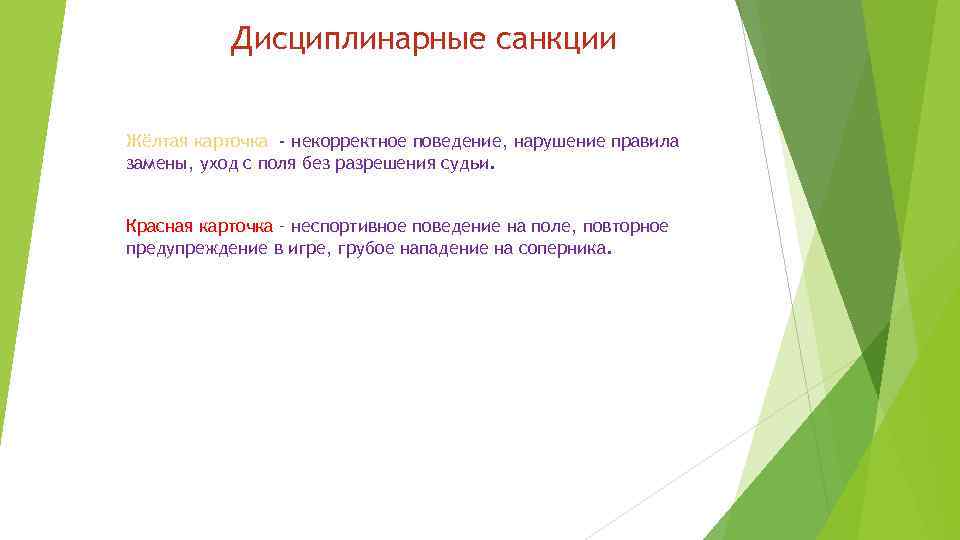 Дисциплинарные санкции

Жёлтая карточка - некорректное поведение, нарушение правила замены, уход с поля без разрешения судьи.

Красная карточка - неспортивное поведение на поле, повторное предупреждение в игре, грубое нападение на соперника.